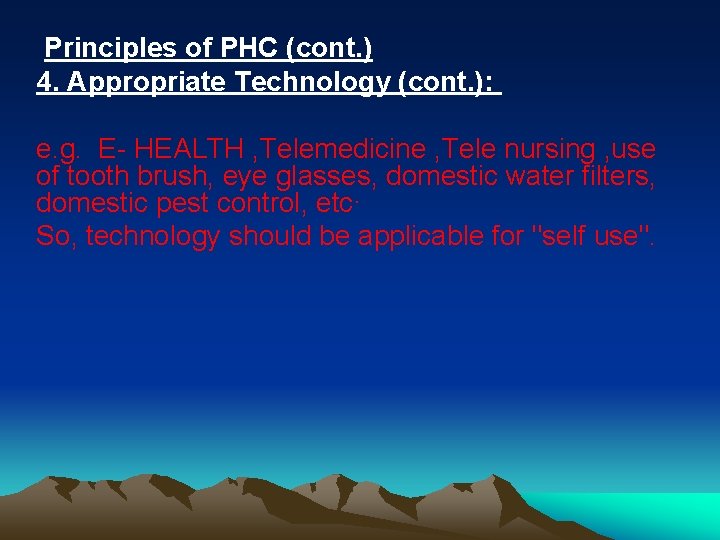 Principles of PHC (cont.)
4. Appropriate Technology (cont.):

e.g. E- HEALTH ,Telemedicine ,Tele nursing ,use of tooth brush, eye glasses, domestic water filters, domestic pest control, etc.

So, technology should be applicable for "self use".